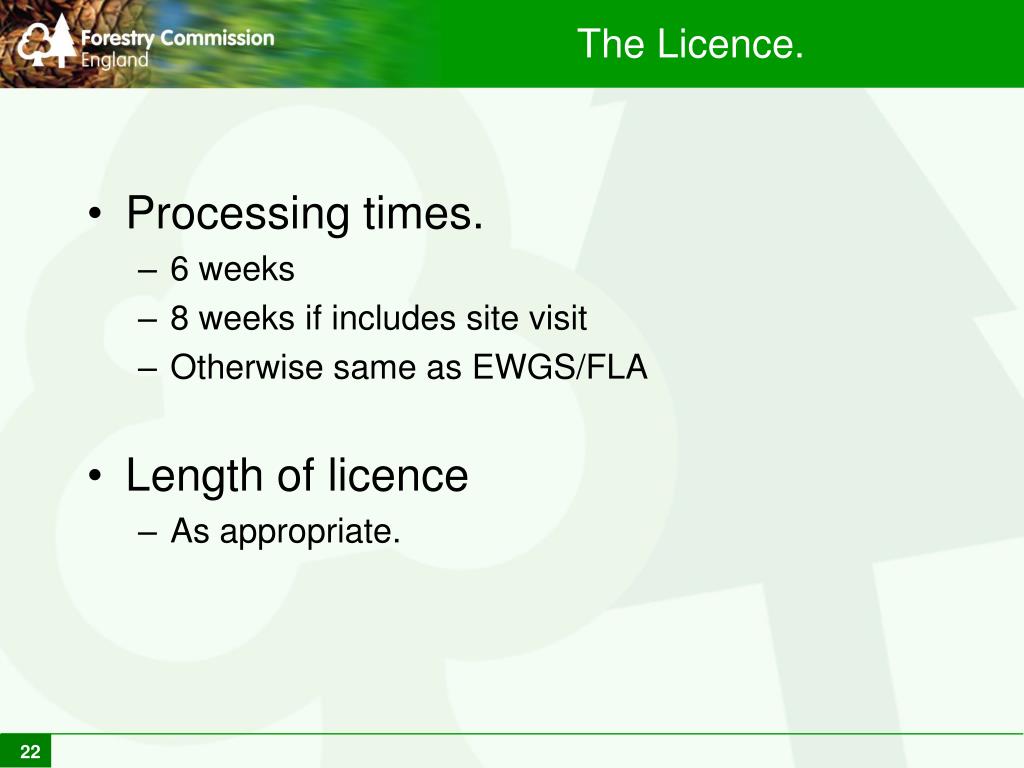 Forestry Commission
England

The Licence.

• Processing times.
– 6 weeks
– 8 weeks if includes site visit
– Otherwise same as EWGS/FLA

• Length of licence
– As appropriate.

22